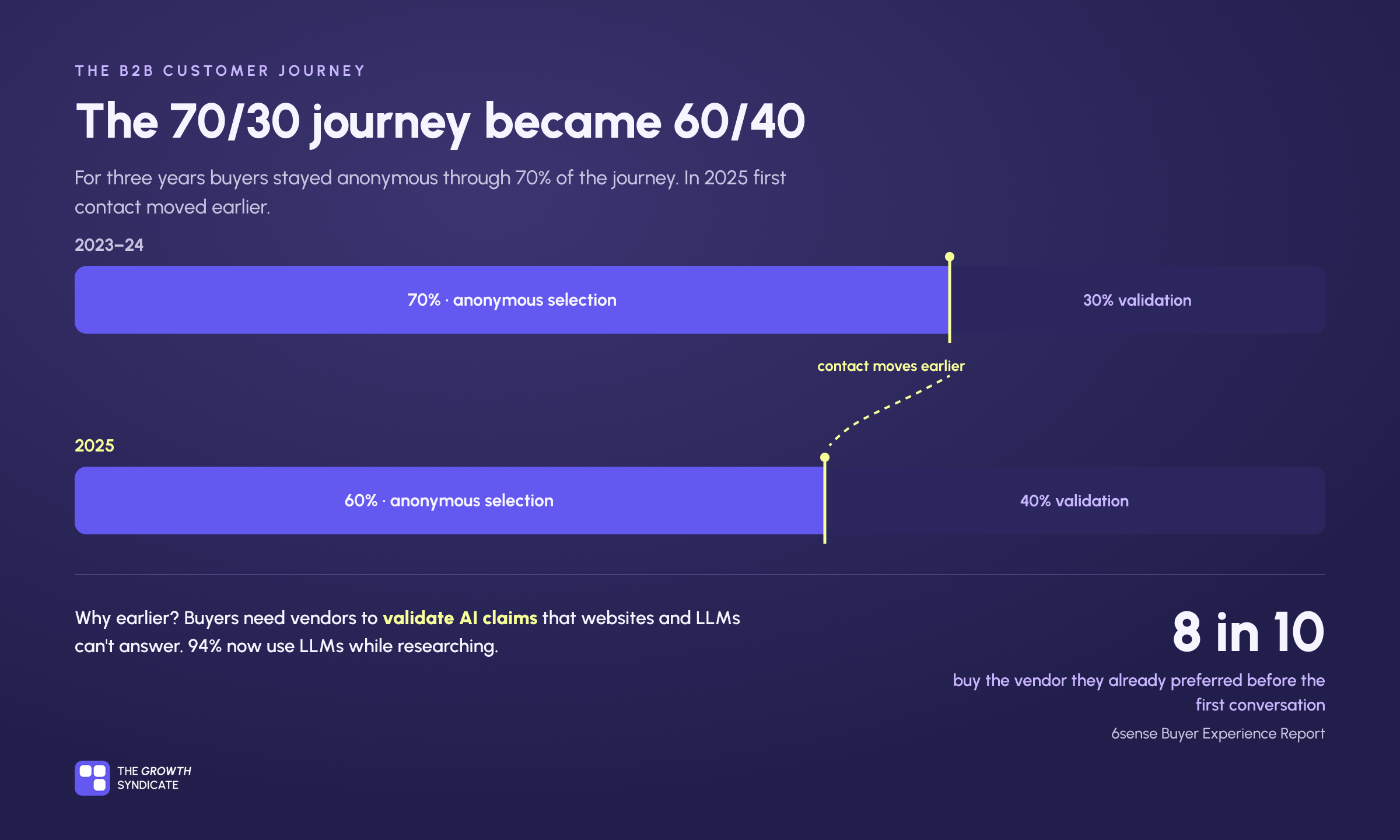 THE B2B CUSTOMER JOURNEY

The 70/30 journey became 60/40

For three years buyers stayed anonymous through 70% of the journey. In 2025 first contact moved earlier.

2023–24

70% · anonymous selection

30% validation

contact moves earlier

2025

60% · anonymous selection

40% validation

Why earlier? Buyers need vendors to validate AI claims that websites and LLMs can't answer. 94% now use LLMs while researching.

8 in 10

buy the vendor they already preferred before the first conversation

6sense Buyer Experience Report

THE GROWTH SYNDICATE